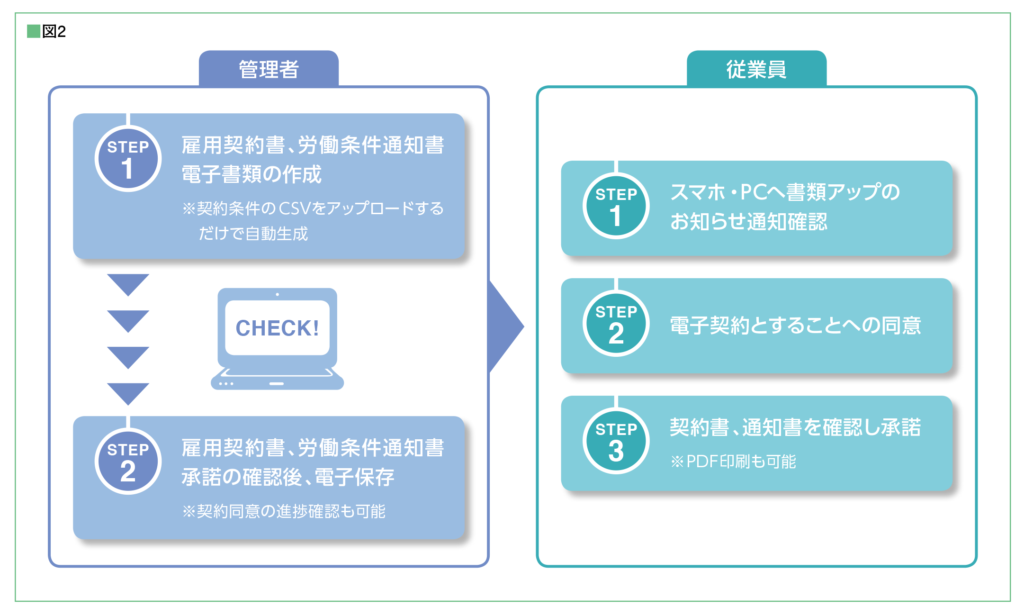 ■図2

管理者

STEP 1 雇用契約書、労働条件通知書 電子書類の作成
※契約条件のCSVをアップロードするだけで自動生成

CHECK!

STEP 2 雇用契約書、労働条件通知書 承諾の確認後、電子保存
※契約同意の進捗確認も可能

従業員

STEP 1 スマホ・PCへ書類アップのお知らせ通知確認

STEP 2 電子契約とすることへの同意

STEP 3 契約書、通知書を確認し承諾
※PDF印刷も可能